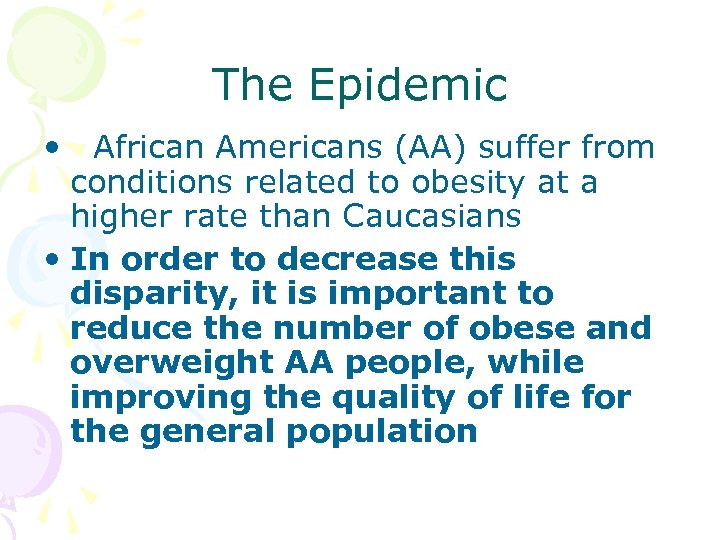 The Epidemic

• African Americans (AA) suffer from conditions related to obesity at a higher rate than Caucasians
• In order to decrease this disparity, it is important to reduce the number of obese and overweight AA people, while improving the quality of life for the general population